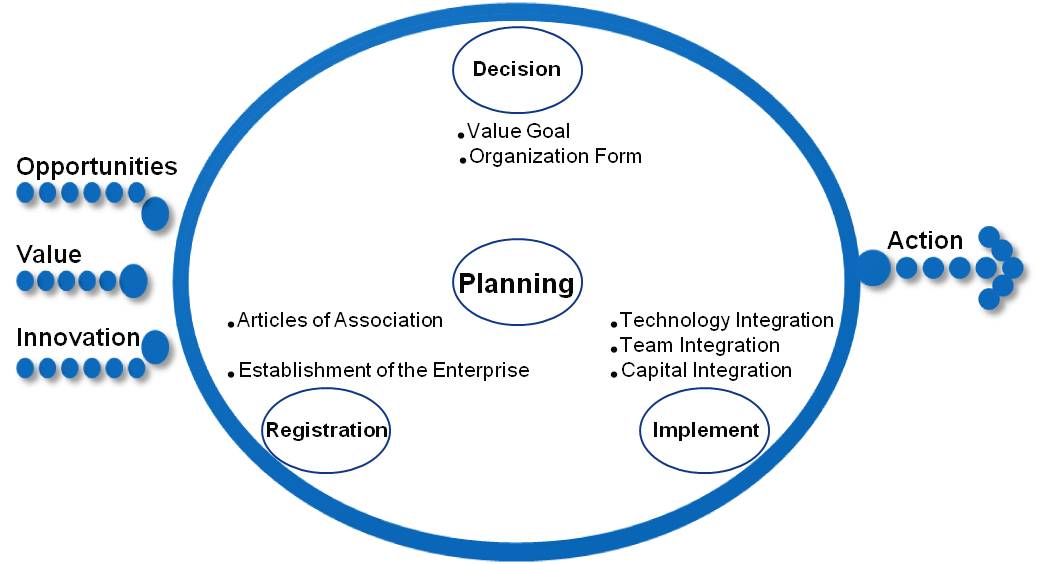 Opportunities

Value

Innovation

Decision

• Value Goal
• Organization Form

Planning

• Articles of Association

• Establishment of the Enterprise

Registration

• Technology Integration
• Team Integration
• Capital Integration

Implement

Action